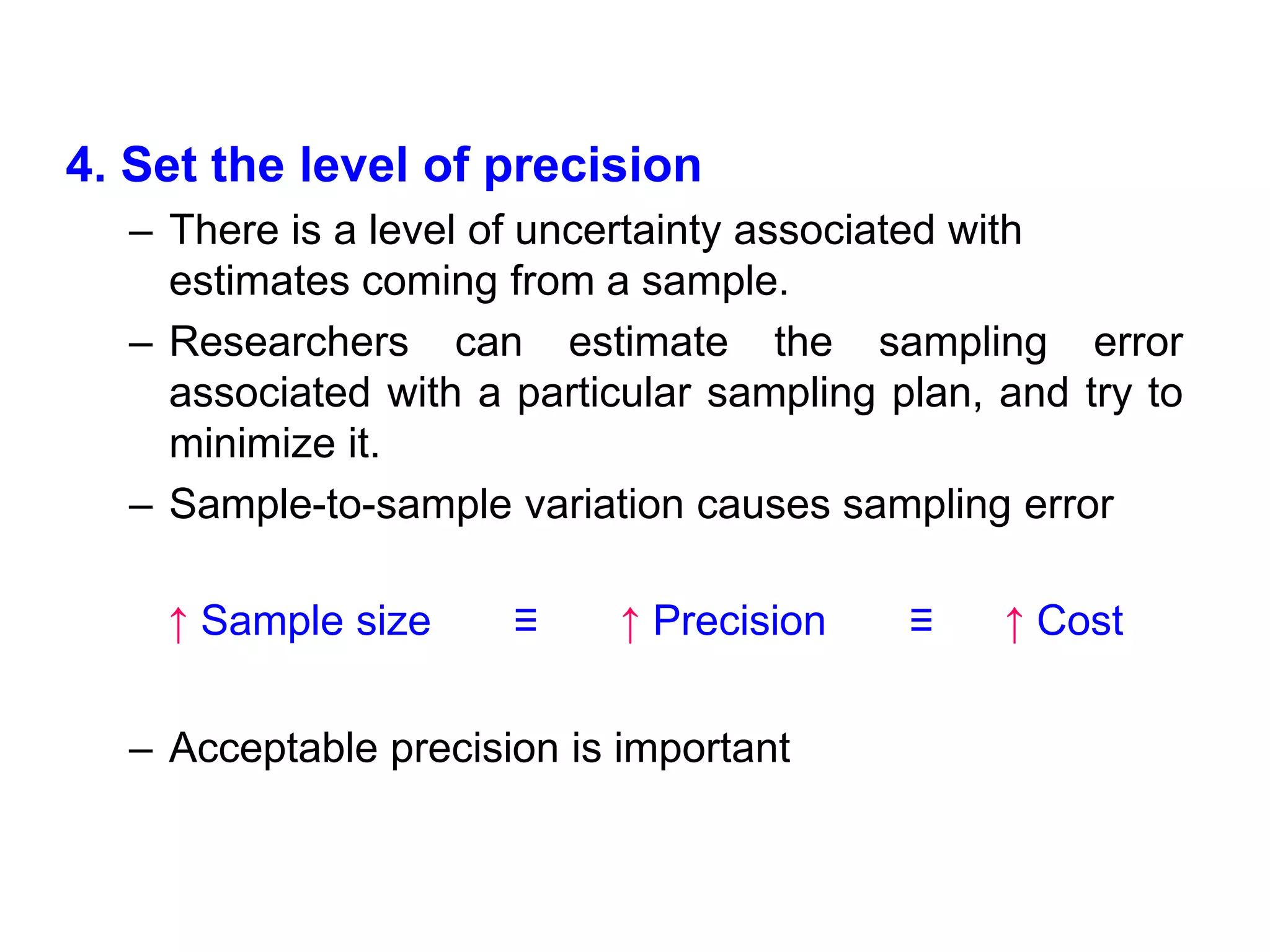 4. Set the level of precision

– There is a level of uncertainty associated with estimates coming from a sample.

– Researchers can estimate the sampling error associated with a particular sampling plan, and try to minimize it.

– Sample-to-sample variation causes sampling error

↑ Sample size ≡ ↑ Precision ≡ ↑ Cost

– Acceptable precision is important